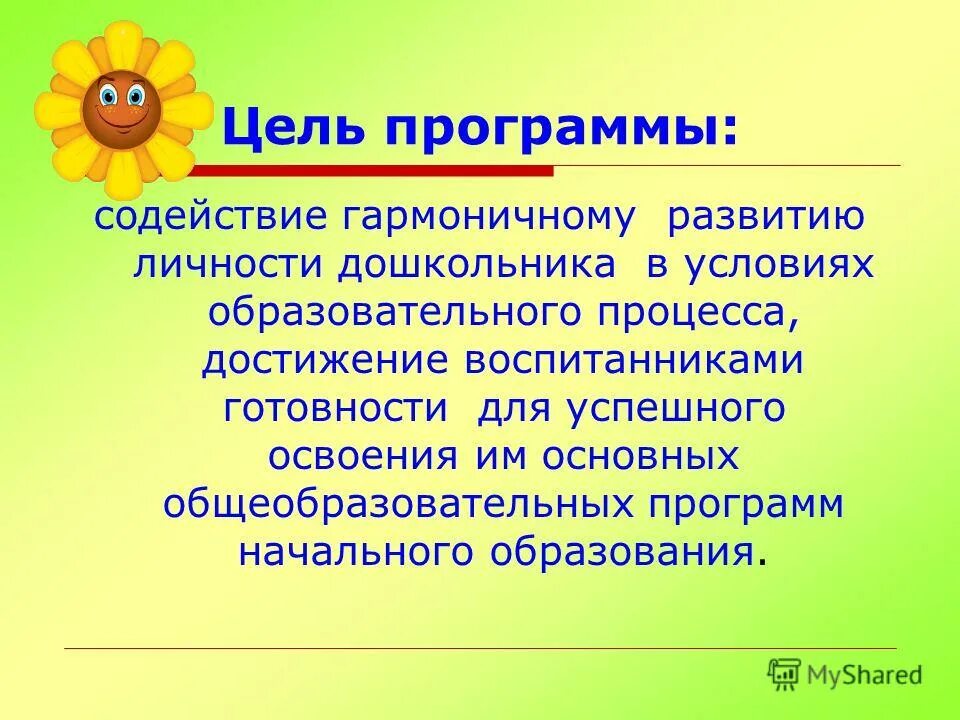 Цель программы:

содействие гармоничному развитию личности дошкольника в условиях образовательного процесса, достижение воспитанниками готовности для успешного освоения им основных общеобразовательных программ начального образования.

MyShared